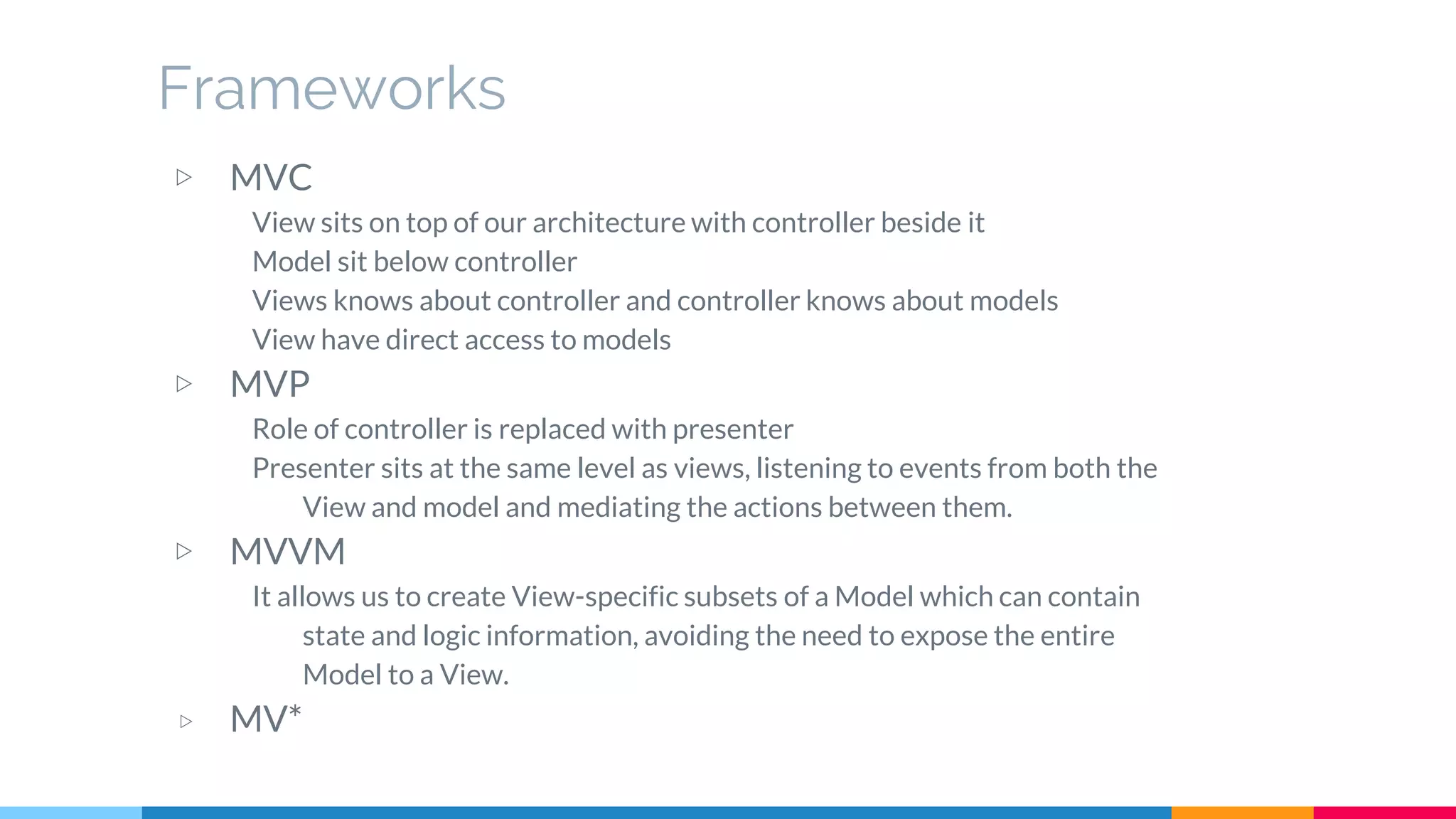 Frameworks

▷ MVC

View sits on top of our architecture with controller beside it

Model sit below controller

Views knows about controller and controller knows about models

View have direct access to models

▷ MVP

Role of controller is replaced with presenter

Presenter sits at the same level as views, listening to events from both the View and model and mediating the actions between them.

▷ MVVM

It allows us to create View-specific subsets of a Model which can contain state and logic information, avoiding the need to expose the entire Model to a View.

▷ MV*